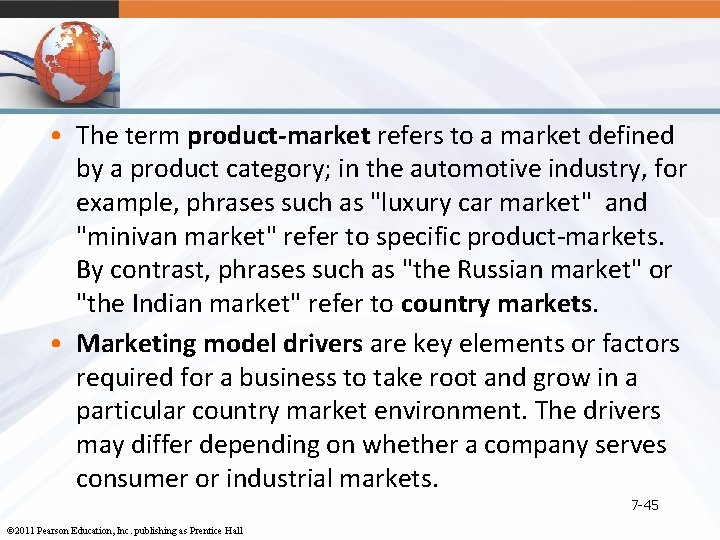 • The term product-market refers to a market defined by a product category; in the automotive industry, for example, phrases such as "luxury car market" and "minivan market" refer to specific product-markets. By contrast, phrases such as "the Russian market" or "the Indian market" refer to country markets.

• Marketing model drivers are key elements or factors required for a business to take root and grow in a particular country market environment. The drivers may differ depending on whether a company serves consumer or industrial markets.

7-45

©2011 Pearson Education, Inc. publishing as Prentice Hall